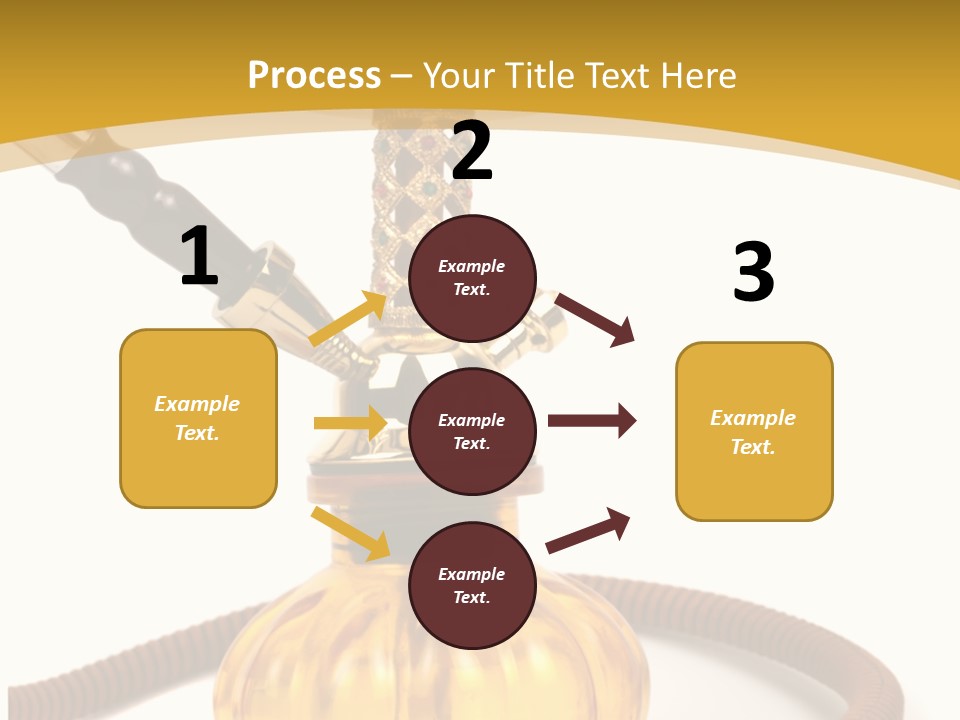 Process – Your Title Text Here

1

Example Text.

2

Example Text.

Example Text.

Example Text.

3

Example Text.